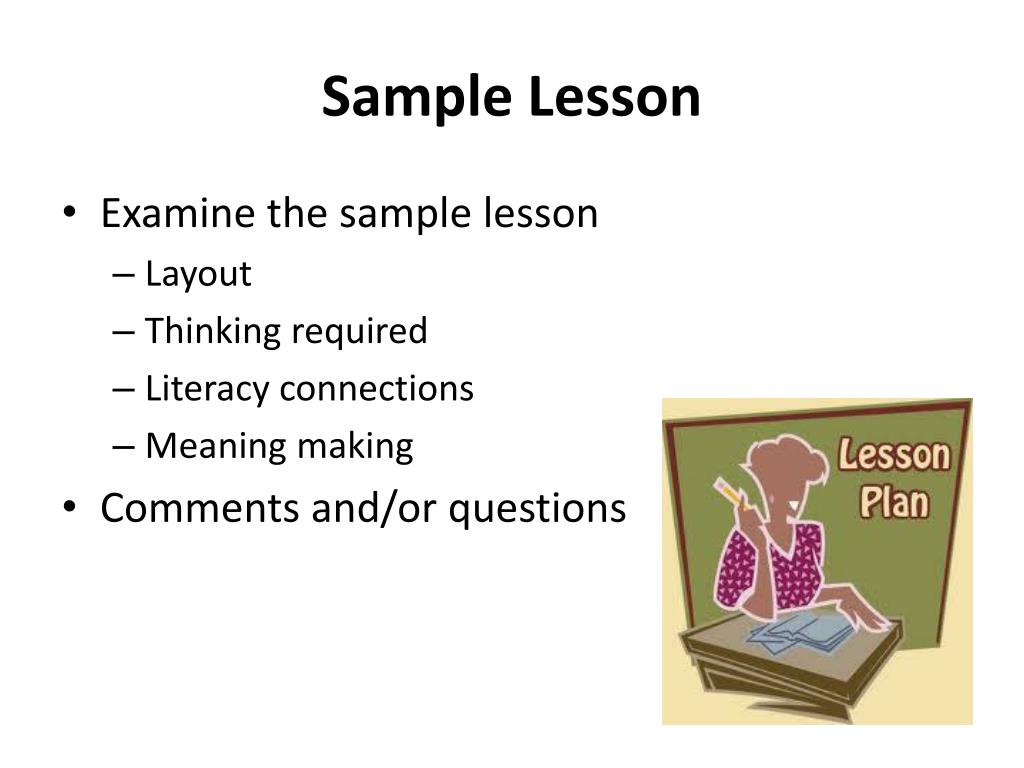 Sample Lesson

• Examine the sample lesson
  – Layout
  – Thinking required
  – Literacy connections
  – Meaning making
• Comments and/or questions

Lesson Plan